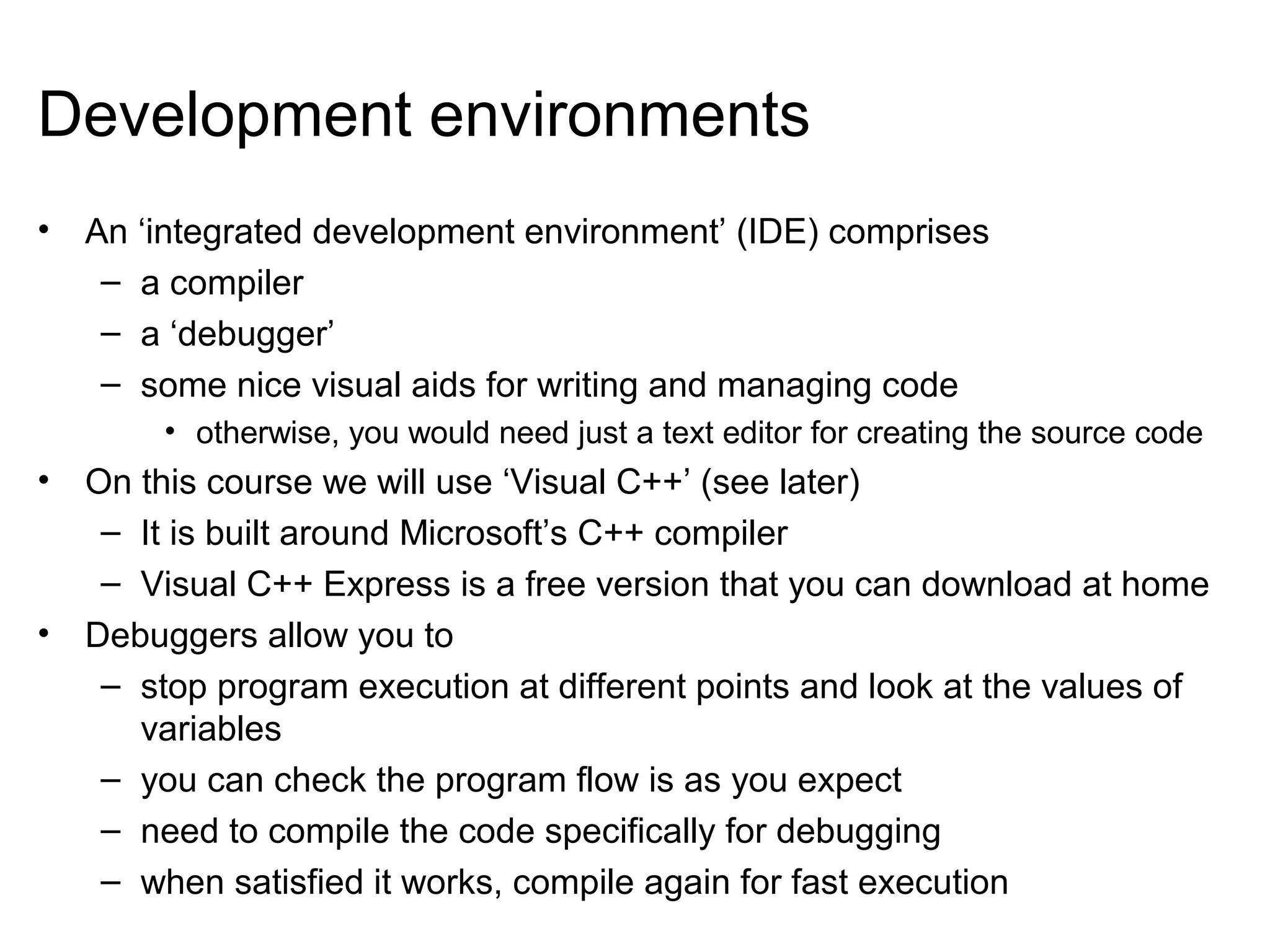 Development environments

• An ‘integrated development environment’ (IDE) comprises
 – a compiler
 – a ‘debugger’
 – some nice visual aids for writing and managing code
  • otherwise, you would need just a text editor for creating the source code
• On this course we will use ‘Visual C++’ (see later)
 – It is built around Microsoft’s C++ compiler
 – Visual C++ Express is a free version that you can download at home
• Debuggers allow you to
 – stop program execution at different points and look at the values of variables
 – you can check the program flow is as you expect
 – need to compile the code specifically for debugging
 – when satisfied it works, compile again for fast execution